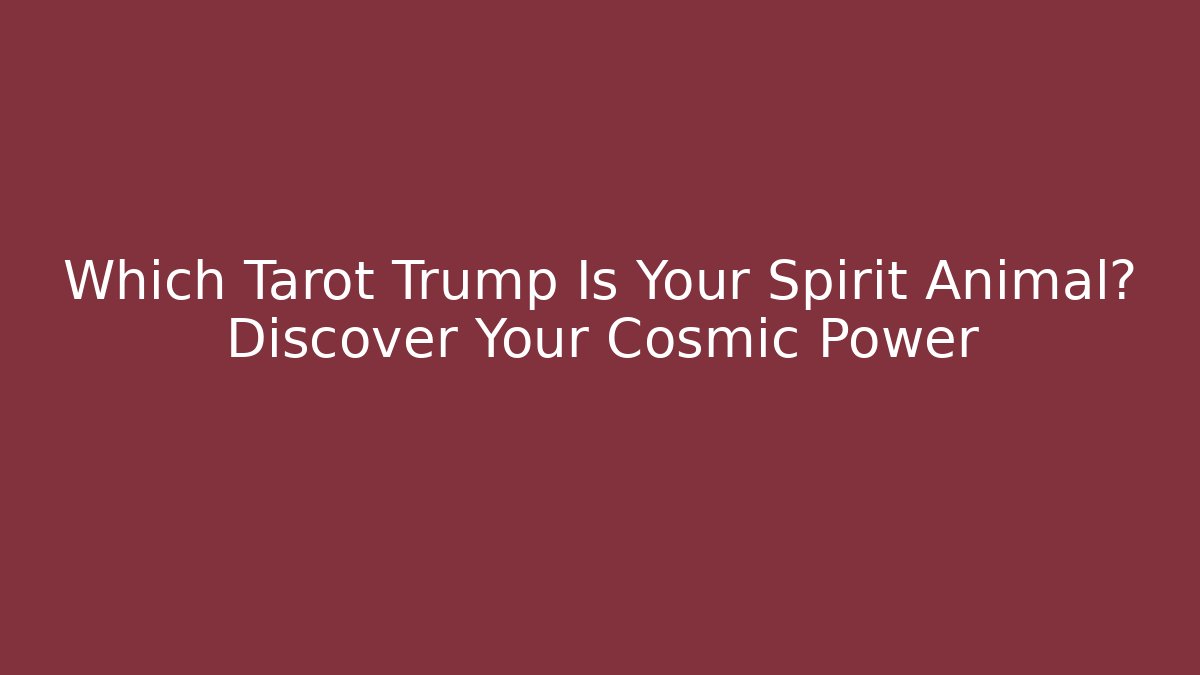 Which Tarot Trump Is Your Spirit Animal? Discover Your Cosmic Power